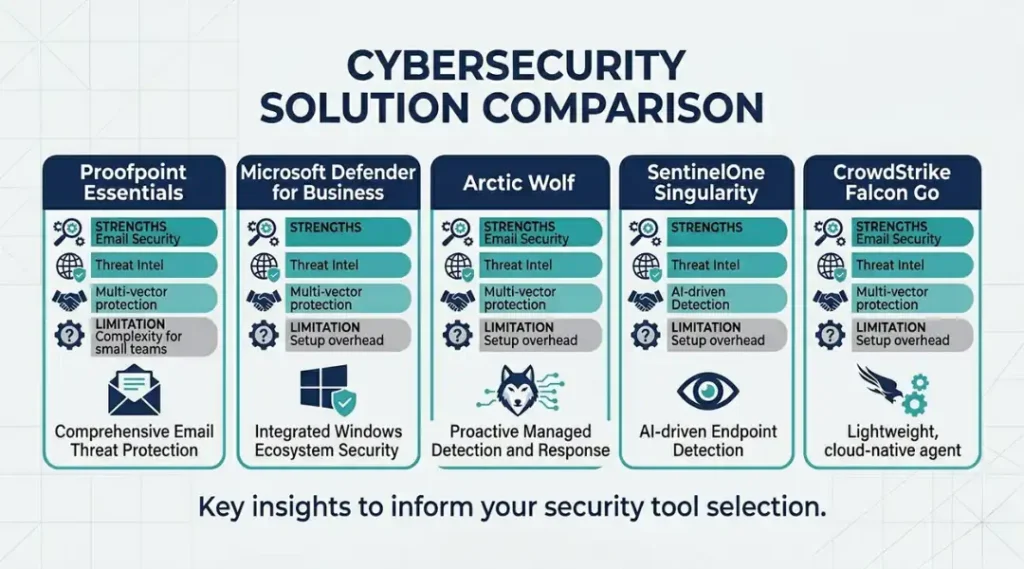 CYBERSECURITY SOLUTION COMPARISON

Proofpoint Essentials

STRENGTHS Email Security

Threat Intel

Multi-vector protection

LIMITATION Complexity for small teams

Comprehensive Email Threat Protection

Microsoft Defender for Business

STRENGTHS

Threat Intel

Multi-vector protection

LIMITATION Setup overhead

Integrated Windows Ecosystem Security

Arctic Wolf

STRENGTHS Email Security

Threat Intel

Multi-vector protection

LIMITATION Setup overhead

Proactive Managed Detection and Response

SentinelOne Singularity

STRENGTHS

Threat Intel

AI-driven Detection

LIMITATION Setup overhead

AI-driven Endpoint Detection

CrowdStrike Falcon Go

STRENGTHS Email Security

Threat Intel

Multi-vector protection

LIMITATION Setup overhead

Lightweight, cloud-native agent

Key insights to inform your security tool selection.